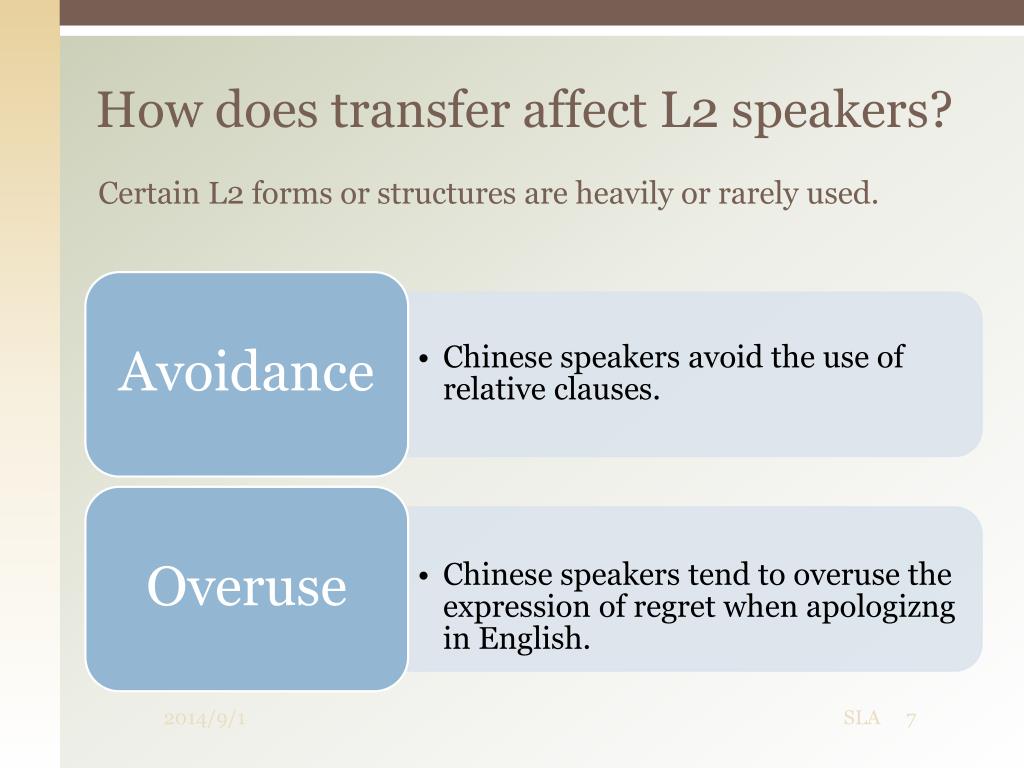 How does transfer affect L2 speakers?

Certain L2 forms or structures are heavily or rarely used.

Avoidance

• Chinese speakers avoid the use of relative clauses.

Overuse

• Chinese speakers tend to overuse the expression of regret when apologizng in English.

2014/9/1

SLA

7